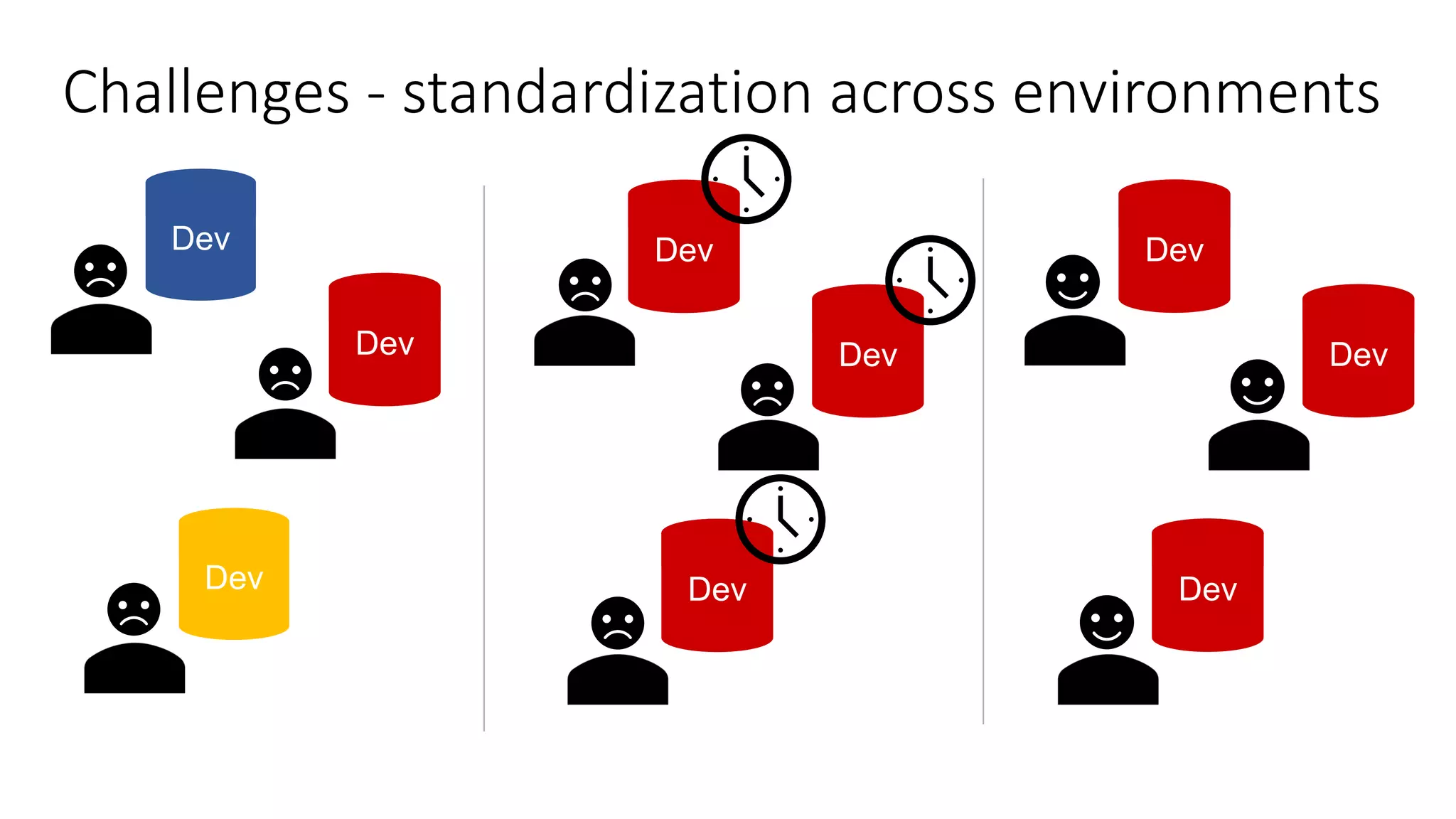 Challenges - standardization across environments

Dev

Dev

Dev

Dev

Dev

Dev

Dev

Dev

Dev